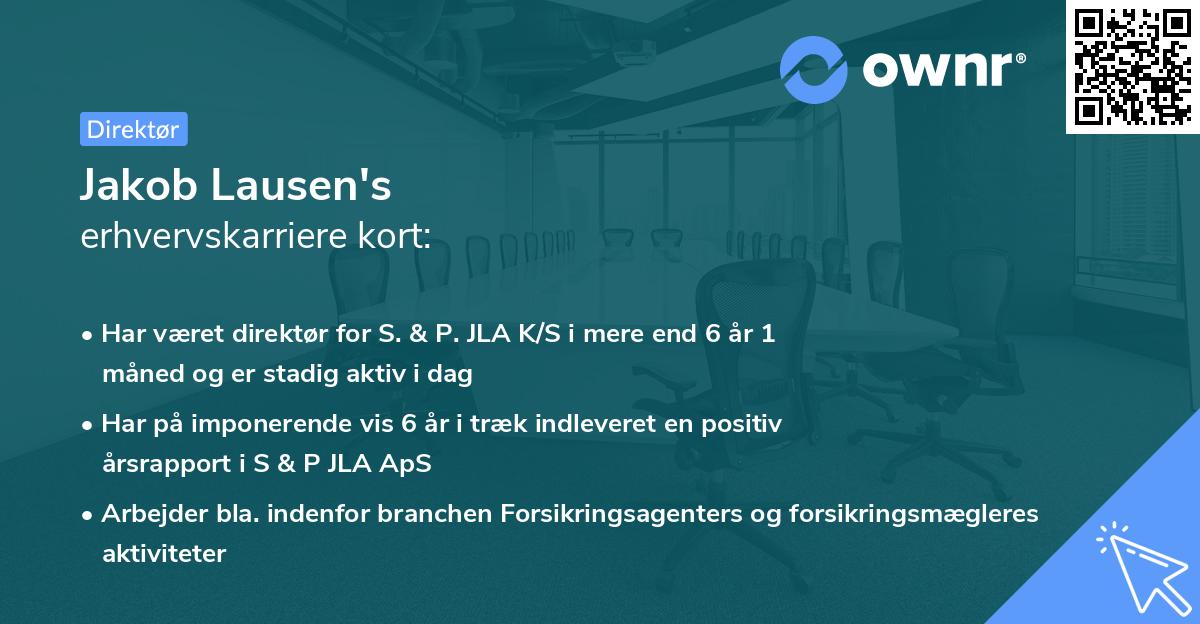 ownr®

Direktør

Jakob Lausen's
erhvervskarriere kort:

• Har været direktør for S. & P. JLA K/S i mere end 6 år 1 måned og er stadig aktiv i dag

• Har på imponerende vis 6 år i træk indleveret en positiv årsrapport i S & P JLA ApS

• Arbejder bla. indenfor branchen Forsikringsagenters og forsikringsmægleres aktiviteter